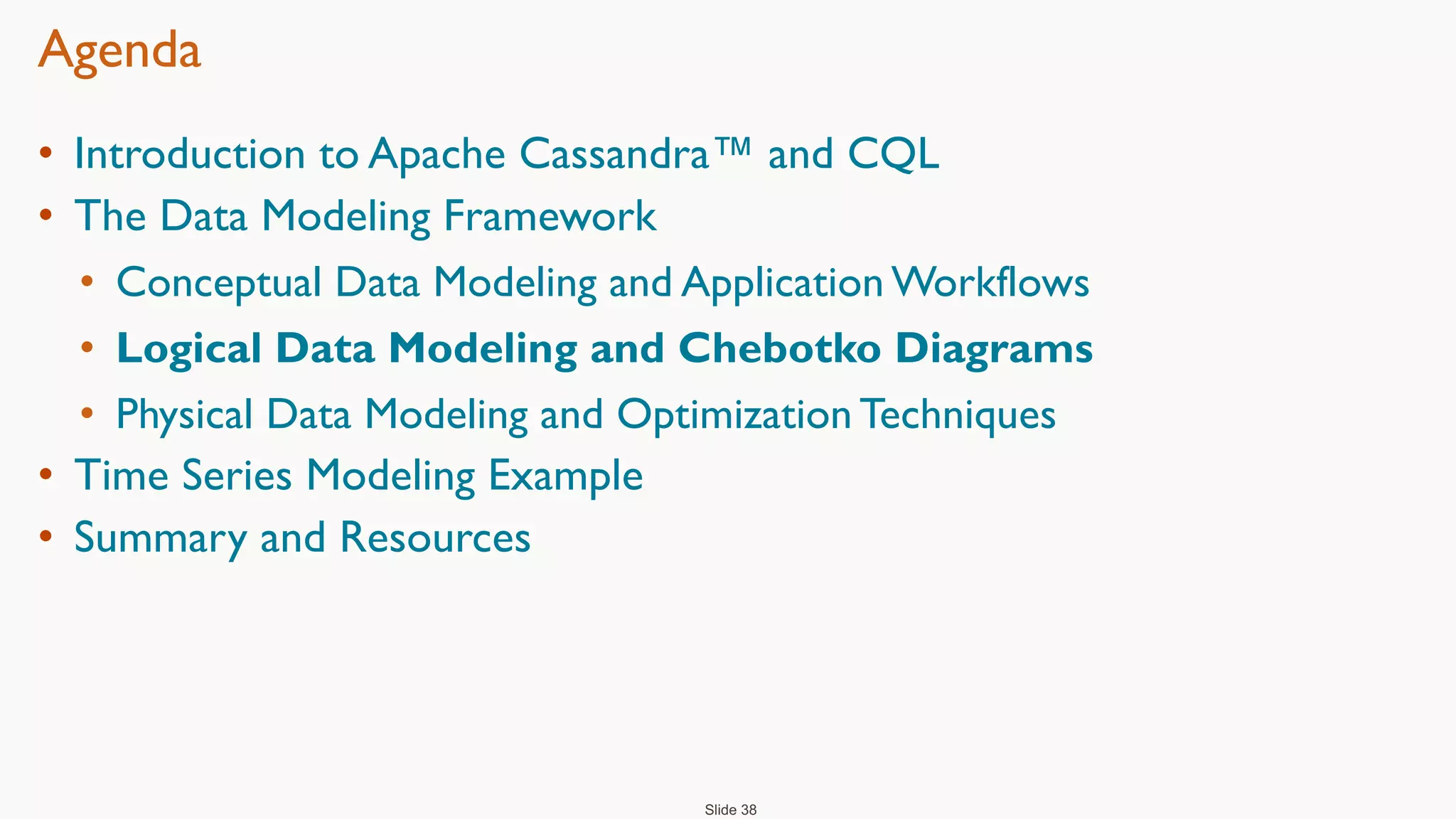 Agenda

• Introduction to Apache Cassandra™ and CQL
• The Data Modeling Framework
  • Conceptual Data Modeling and Application Workflows
  • Logical Data Modeling and Chebotko Diagrams
  • Physical Data Modeling and Optimization Techniques
• Time Series Modeling Example
• Summary and Resources

Slide 38